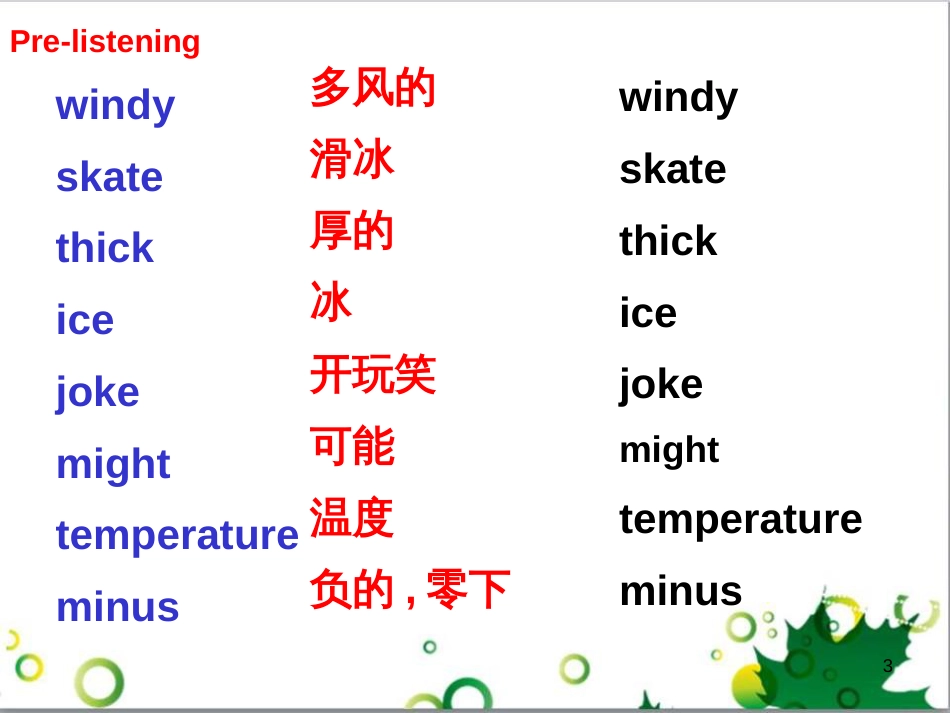 Pre-listening

windy
skate
thick
ice
joke
might
temperature
minus

多风的
滑冰
厚的
冰
开玩笑
可能
温度
负的，零下

windy
skate
thick
ice
joke
might
temperature
minus

3